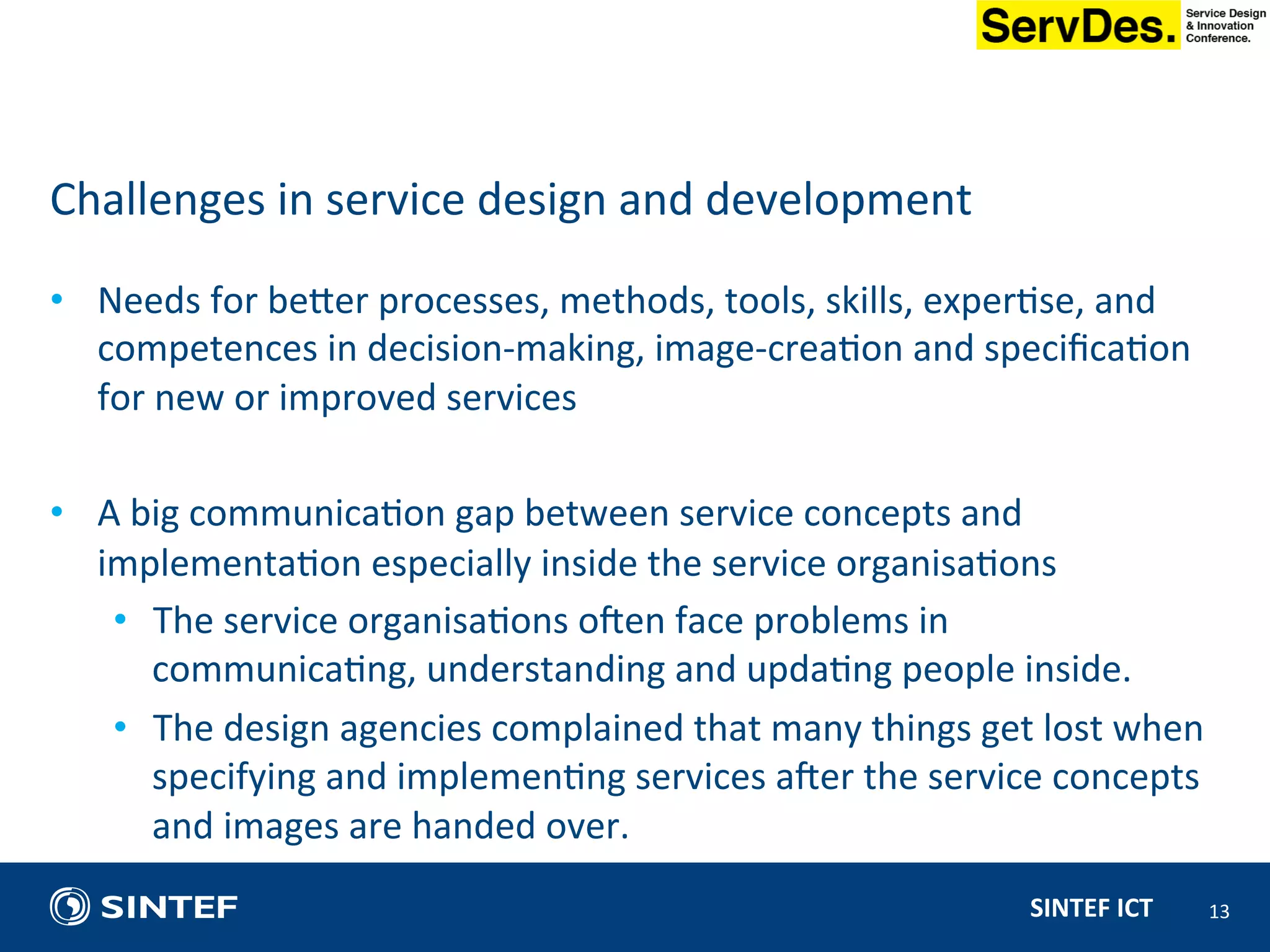 ServDes. Service Design & Innovation Conference.

Challenges in service design and development

• Needs for better processes, methods, tools, skills, expertise, and competences in decision-making, image-creation and specification for new or improved services

• A big communication gap between service concepts and implementation especially inside the service organisations
  • The service organisations often face problems in communicating, understanding and updating people inside.
  • The design agencies complained that many things get lost when specifying and implementing services after the service concepts and images are handed over.

SINTEF

SINTEF ICT

13